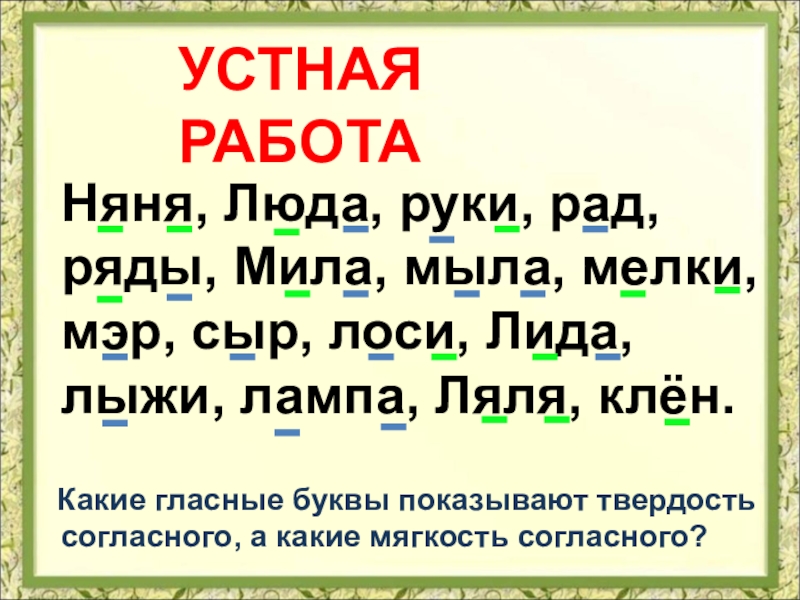 УСТНАЯ РАБОТА

Няня, Люда, руки, рад, ряды, Мила, мыла, мелки, мэр, сыр, лоси, Лида, лыжи, лампа, Ляля, клён.

Какие гласные буквы показывают твердость согласного, а какие мягкость согласного?